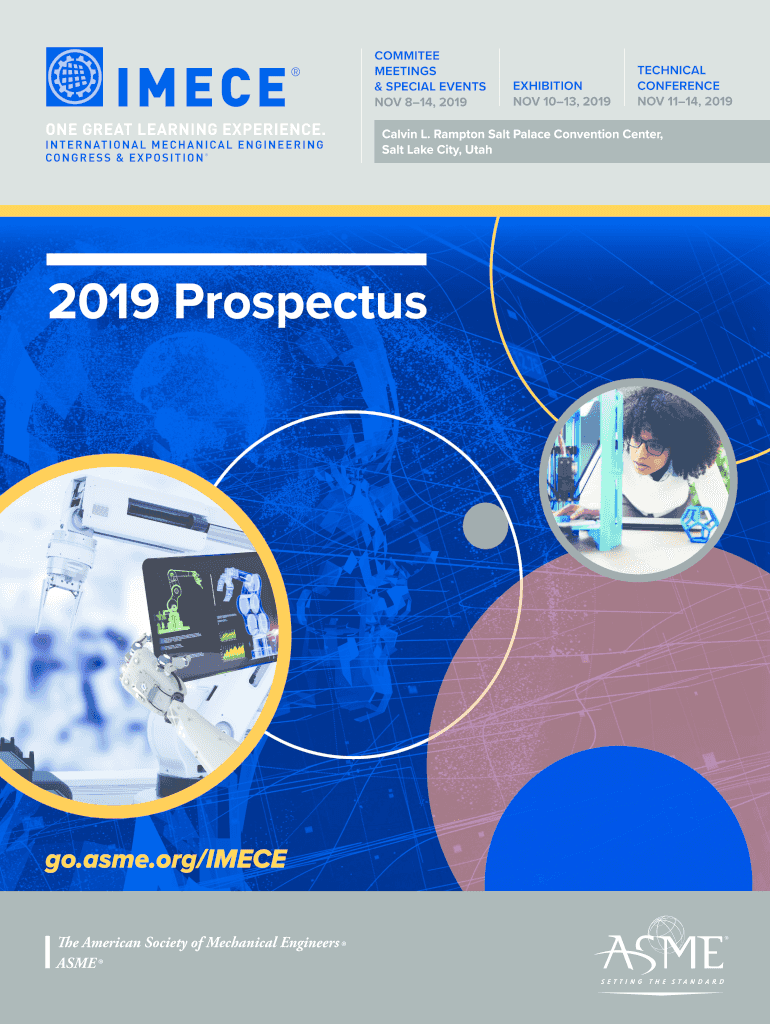 IMECE®

ONE GREAT LEARNING EXPERIENCE.
INTERNATIONAL MECHANICAL ENGINEERING CONGRESS & EXPOSITION®

COMMITEE MEETINGS & SPECIAL EVENTS
NOV 8–14, 2019

EXHIBITION
NOV 10–13, 2019

TECHNICAL CONFERENCE
NOV 11–14, 2019

Calvin L. Rampton Salt Palace Convention Center, Salt Lake City, Utah

2019 Prospectus

go.asme.org/IMECE

The American Society of Mechanical Engineers®
ASME®

ASME®
SETTING THE STANDARD